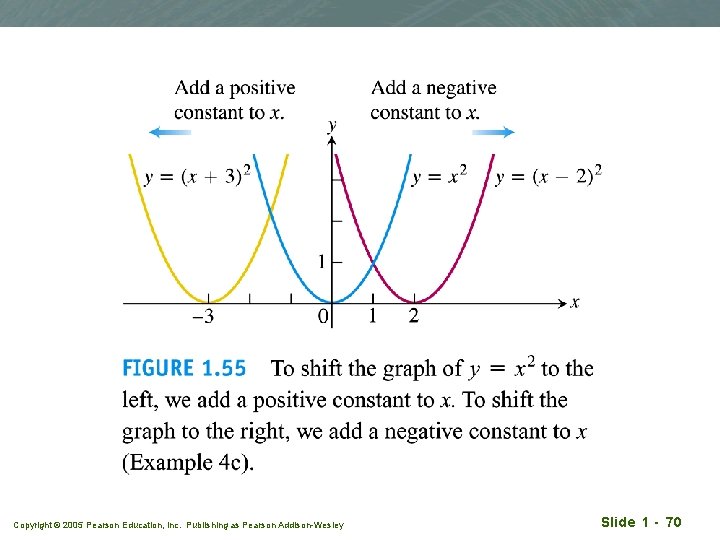 Add a positive constant to $x$.

Add a negative constant to $x$.

$y$

$y = (x + 3)^2$

$y = x^2$

$y = (x - 2)^2$

1

$-3$

0

1

2

$x$

FIGURE 1.55 To shift the graph of $y = x^2$ to the left, we add a positive constant to $x$. To shift the graph to the right, we add a negative constant to $x$ (Example 4c).

Copyright © 2005 Pearson Education, Inc. Publishing as Pearson Addison-Wesley

Slide 1 - 70